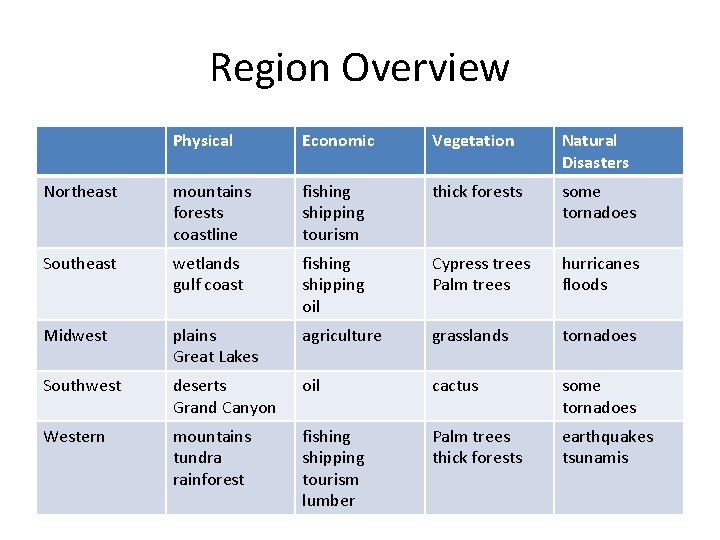 Region Overview

| | Physical | Economic | Vegetation | Natural Disasters |
|---|---|---|---|---|
| Northeast | mountains forests coastline | fishing shipping tourism | thick forests | some tornadoes |
| Southeast | wetlands gulf coast | fishing shipping oil | Cypress trees Palm trees | hurricanes floods |
| Midwest | plains Great Lakes | agriculture | grasslands | tornadoes |
| Southwest | deserts Grand Canyon | oil | cactus | some tornadoes |
| Western | mountains tundra rainforest | fishing shipping tourism lumber | Palm trees thick forests | earthquakes tsunamis |